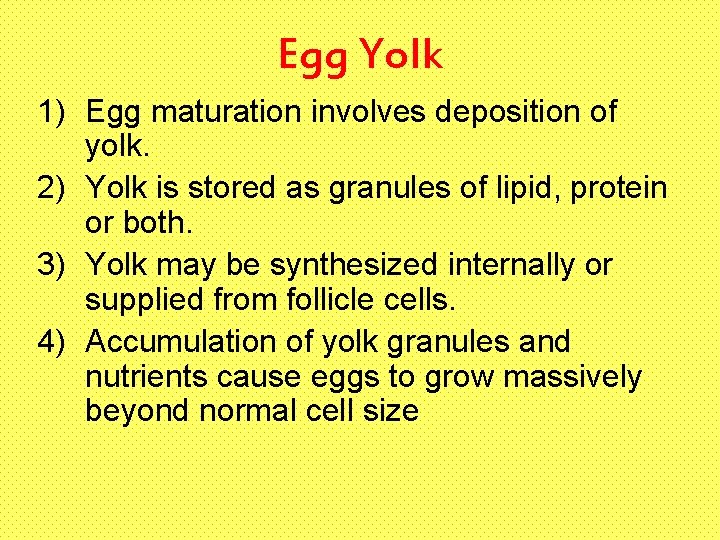 Egg Yolk

1) Egg maturation involves deposition of yolk.

2) Yolk is stored as granules of lipid, protein or both.

3) Yolk may be synthesized internally or supplied from follicle cells.

4) Accumulation of yolk granules and nutrients cause eggs to grow massively beyond normal cell size